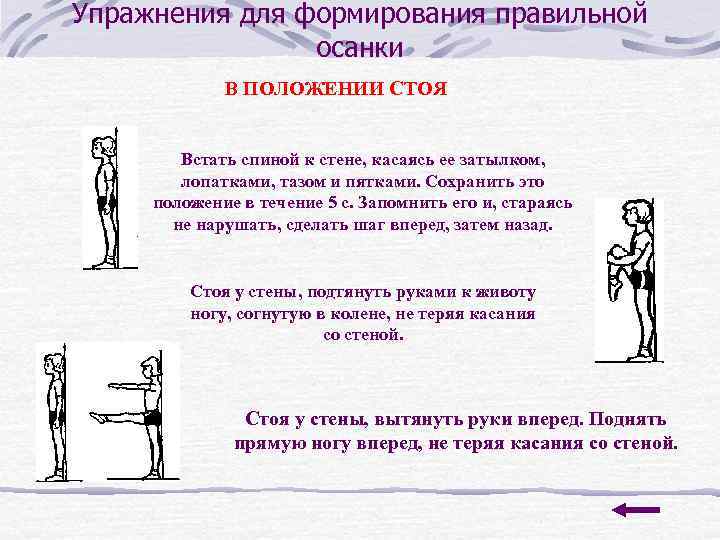 Упражнения для формирования правильной осанки

В ПОЛОЖЕНИИ СТОЯ

Встать спиной к стене, касаясь ее затылком, лопатками, тазом и пятками. Сохранить это положение в течение 5 с. Запомнить его и, стараясь не нарушать, сделать шаг вперед, затем назад.

Стоя у стены, подтянуть руками к животу ногу, согнутую в колене, не теряя касания со стеной.

Стоя у стены, вытянуть руки вперед. Поднять прямую ногу вперед, не теряя касания со стеной.